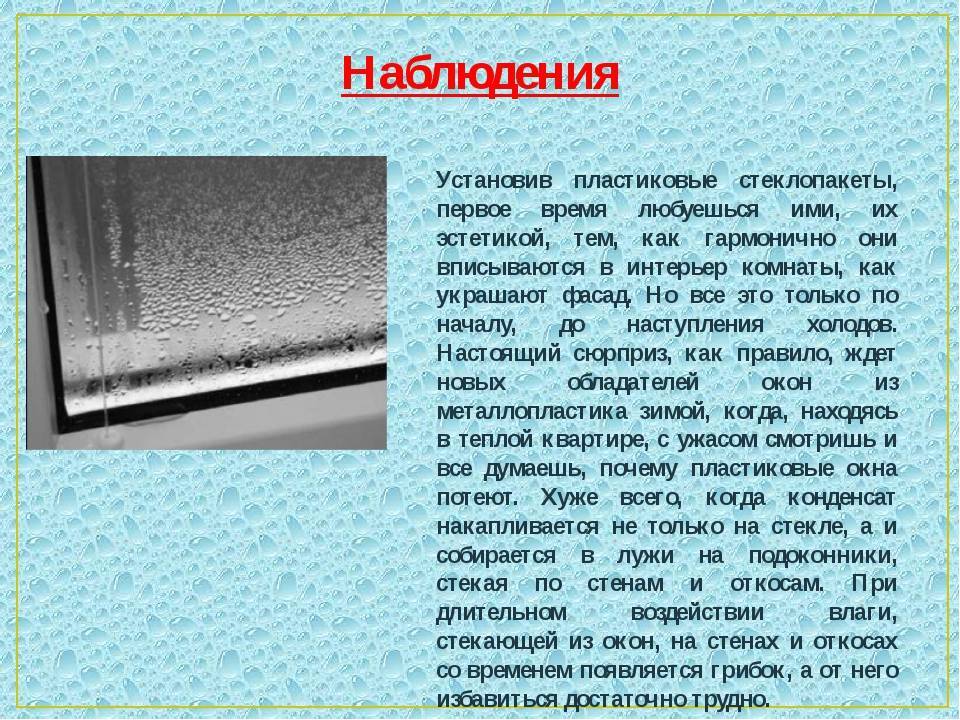 Наблюдения

Установив пластиковые стеклопакеты, первое время любуешься ими, их эстетикой, тем, как гармонично они вписываются в интерьер комнаты, как украшают фасад. Но все это только по началу, до наступления холодов. Настоящий сюрприз, как правило, ждет новых обладателей окон из металлопластика зимой, когда, находясь в теплой квартире, с ужасом смотришь и все думаешь, почему пластиковые окна потеют. Хуже всего, когда конденсат накапливается не только на стекле, а и собирается в лужи на подоконники, стекая по стенам и откосам. При длительном воздействии влаги, стекающей из окон, на стенах и откосах со временем появляется грибок, а от него избавиться достаточно трудно.